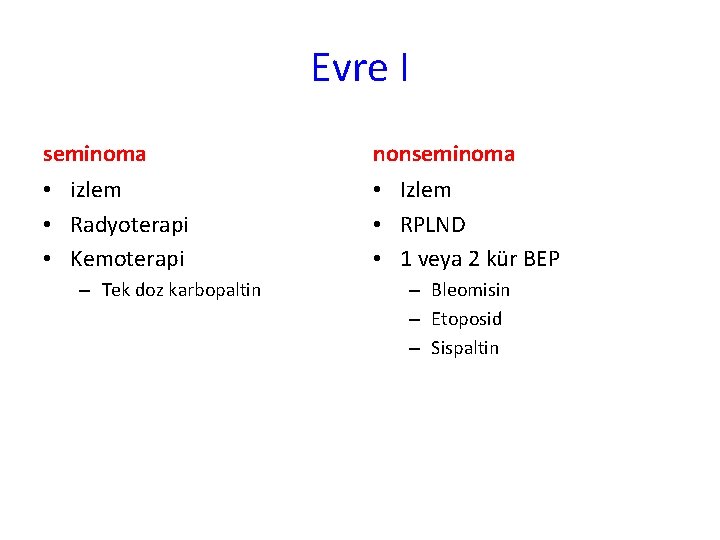 Evre I

seminoma

• izlem
• Radyoterapi
• Kemoterapi
 – Tek doz karbopaltin

nonseminoma

• Izlem
• RPLND
• 1 veya 2 kür BEP
 – Bleomisin
 – Etoposid
 – Sispaltin